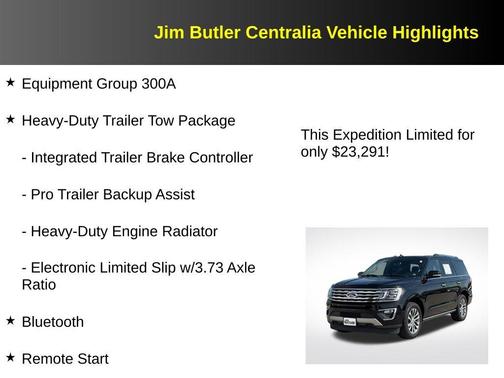 Jim Butler Centralia Vehicle Highlights

★ Equipment Group 300A

★ Heavy-Duty Trailer Tow Package

- Integrated Trailer Brake Controller

- Pro Trailer Backup Assist

- Heavy-Duty Engine Radiator

- Electronic Limited Slip w/3.73 Axle Ratio

★ Bluetooth

★ Remote Start

This Expedition Limited for only $23,291!